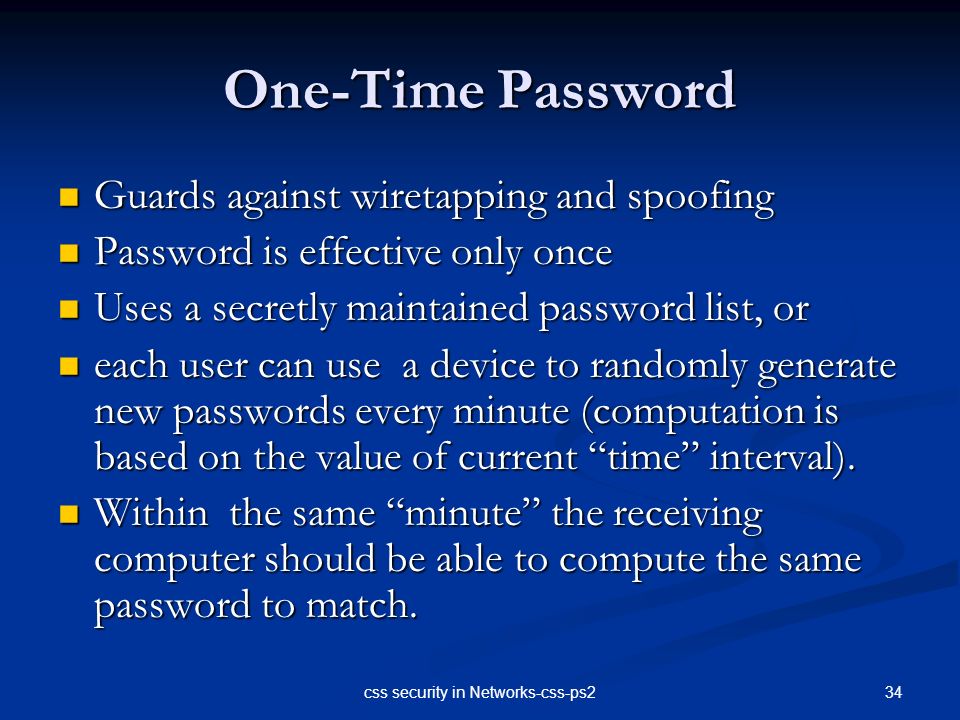 One-Time Password

- Guards against wiretapping and spoofing
- Password is effective only once
- Uses a secretly maintained password list, or
- each user can use a device to randomly generate new passwords every minute (computation is based on the value of current “time” interval).
- Within the same “minute” the receiving computer should be able to compute the same password to match.

css security in Networks-css-ps2

34